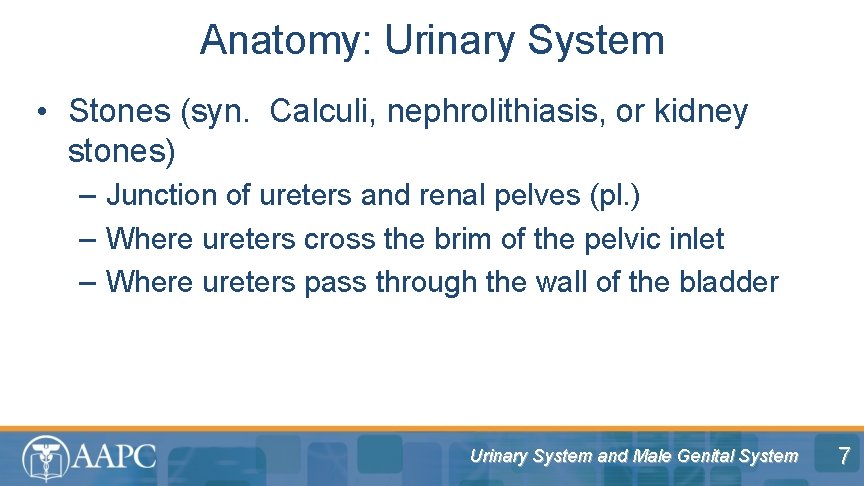 Anatomy: Urinary System

• Stones (syn.  Calculi, nephrolithiasis, or kidney stones)
  – Junction of ureters and renal pelves (pl.)
  – Where ureters cross the brim of the pelvic inlet
  – Where ureters pass through the wall of the bladder

AAPC

Urinary System and Male Genital System

7